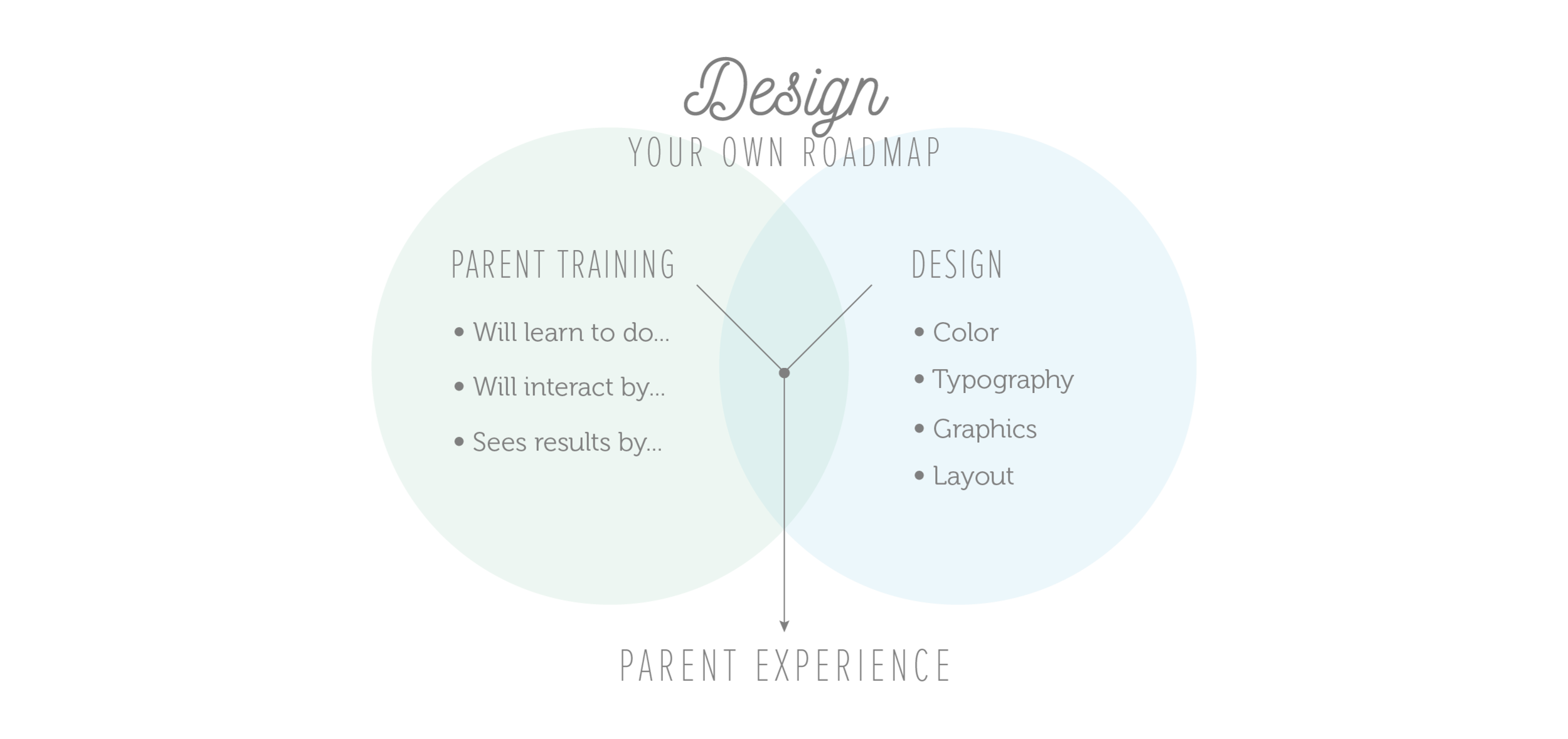 Design
YOUR OWN ROADMAP

PARENT TRAINING

• Will learn to do...
• Will interact by...
• Sees results by...

DESIGN

• Color
• Typography
• Graphics
• Layout

PARENT EXPERIENCE